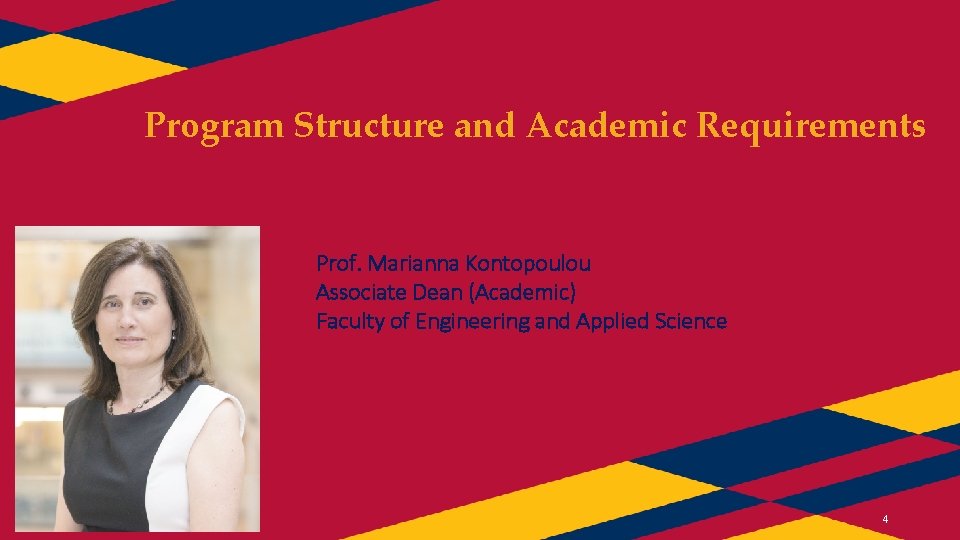 Program Structure and Academic Requirements

Prof. Marianna Kontopoulou
Associate Dean (Academic)
Faculty of Engineering and Applied Science

4